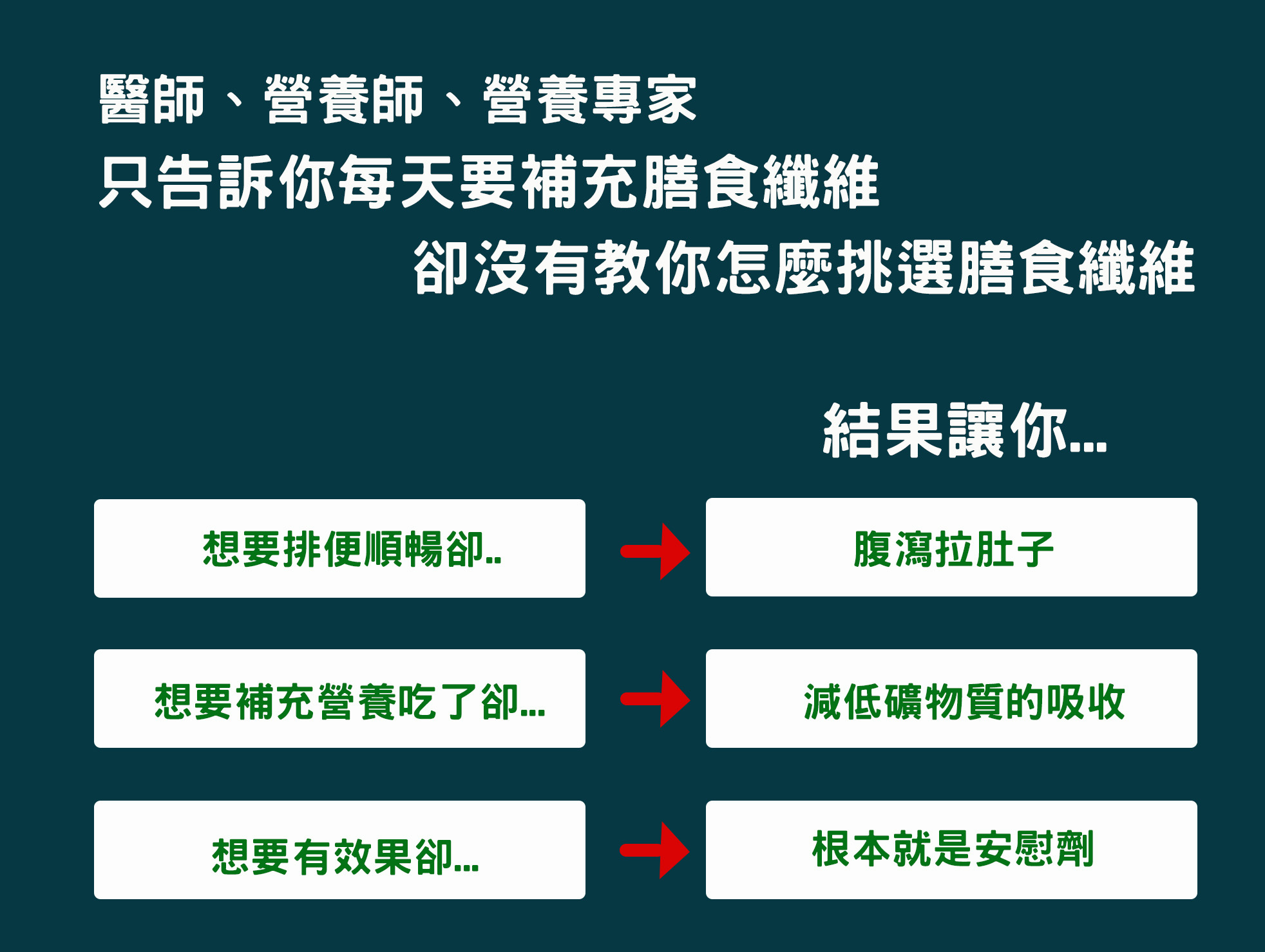 醫師、營養師、營養專家
只告訴你每天要補充膳食纖維
卻沒有教你怎麼挑選膳食纖維

結果讓你...

想要排便順暢卻..

腹瀉拉肚子

想要補充營養吃了卻...

減低礦物質的吸收

想要有效果卻...

根本就是安慰劑